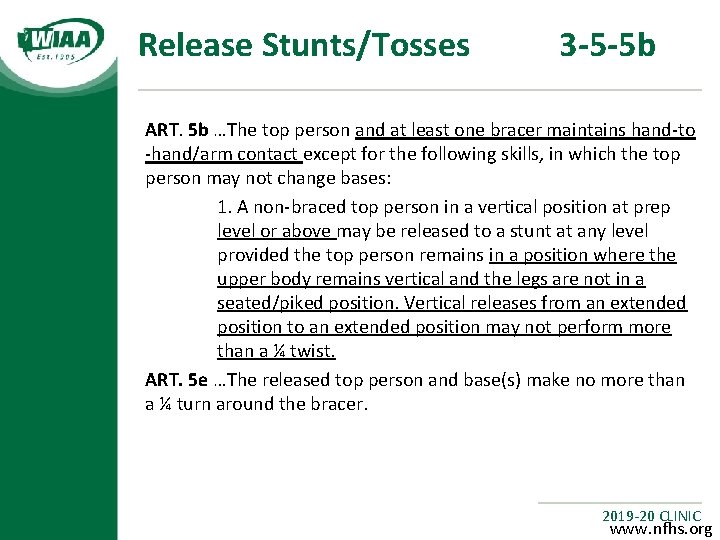 WIAA Est. 1905

Release Stunts/Tosses 3-5-5b

ART. 5b …The top person and at least one bracer maintains hand-to-hand/arm contact except for the following skills, in which the top person may not change bases:

1. A non-braced top person in a vertical position at prep level or above may be released to a stunt at any level provided the top person remains in a position where the upper body remains vertical and the legs are not in a seated/piked position. Vertical releases from an extended position to an extended position may not perform more than a ¼ twist.

ART. 5e …The released top person and base(s) make no more than a ¼ turn around the bracer.

2019-20 CLINIC
www.nfhs.org